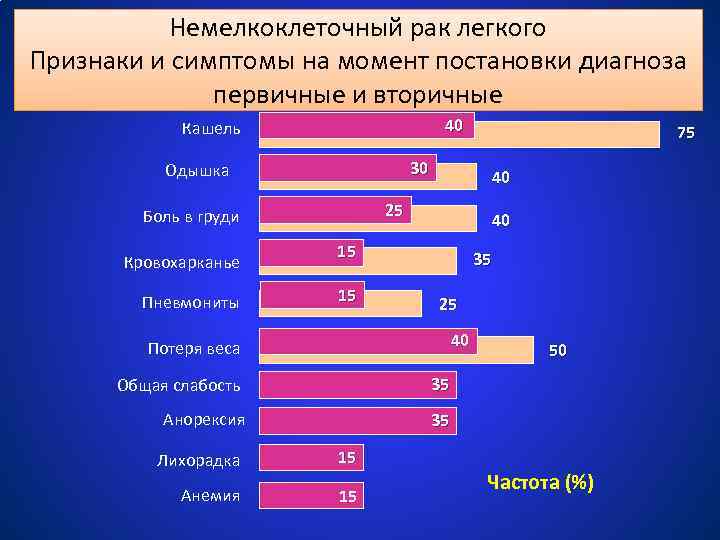 Немелкоклеточный рак легкого
Признаки и симптомы на момент постановки диагноза
первичные и вторичные

Кашель 40 75
Одышка 30 40
Боль в груди 25 40
Кровохарканье 15 35
Пневмониты 15 25
Потеря веса 40 50
Общая слабость 35
Анорексия 35
Лихорадка 15
Анемия 15

Частота (%)